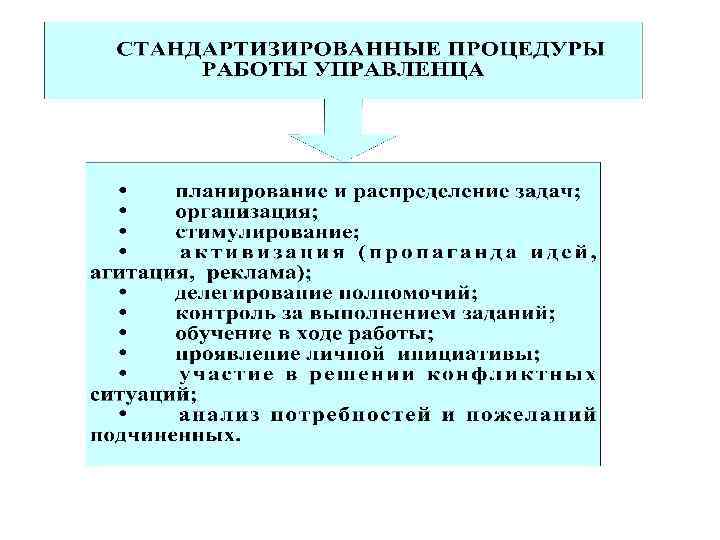 СТАНДАРТИЗИРОВАННЫЕ ПРОЦЕДУРЫ РАБОТЫ УПРАВЛЕНЦА

• планирование и распределение задач;
• организация;
• стимулирование;
• активизация (пропаганда идей, агитация, реклама);
• делегирование полномочий;
• контроль за выполнением заданий;
• обучение в ходе работы;
• проявление личной инициативы;
• участие в решении конфликтных ситуаций;
• анализ потребностей и пожеланий подчиненных.